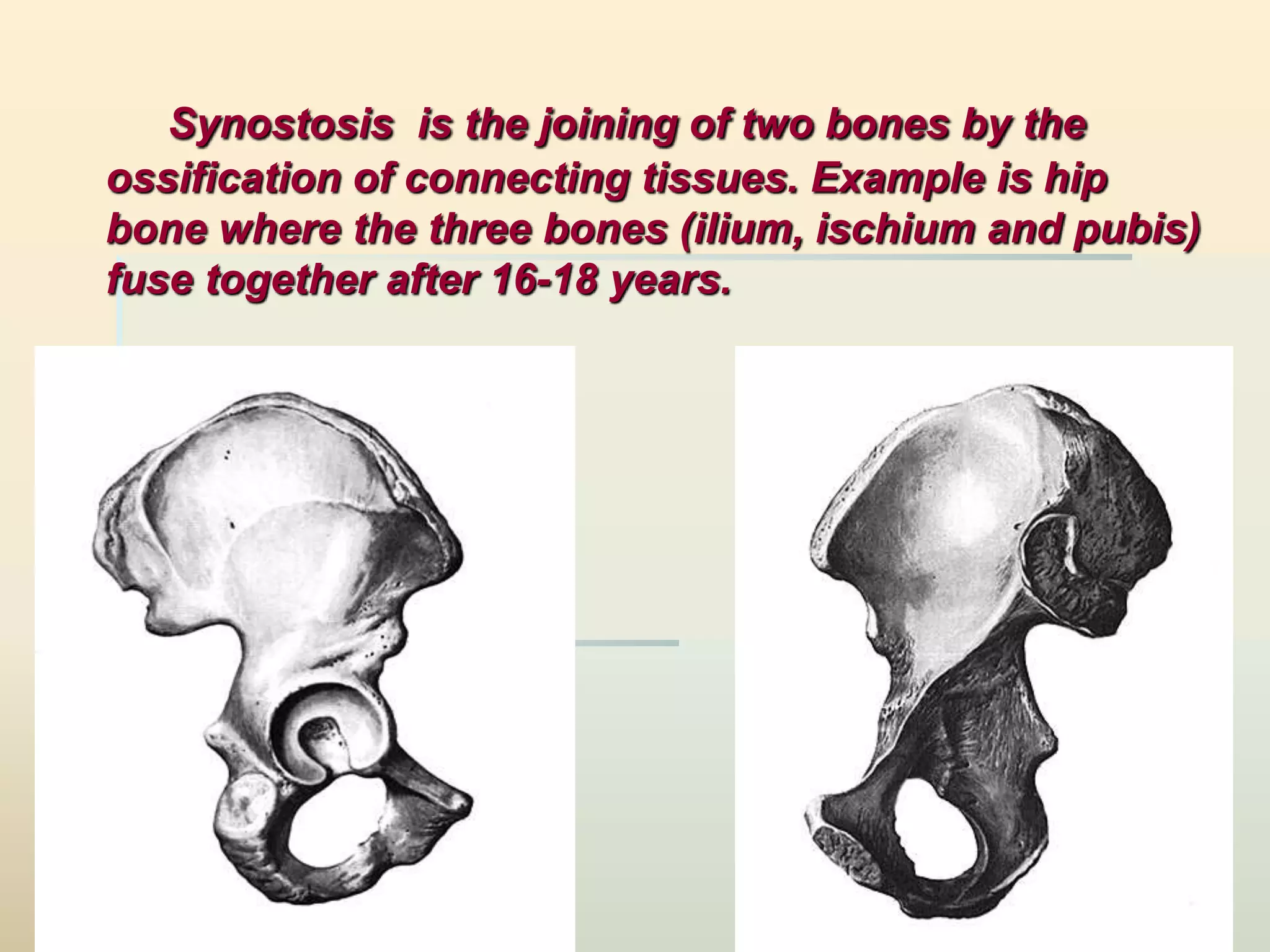 Synostosis  is the joining of two bones by the ossification of connecting tissues. Example is hip bone where the three bones (ilium, ischium and pubis) fuse together after 16-18 years.